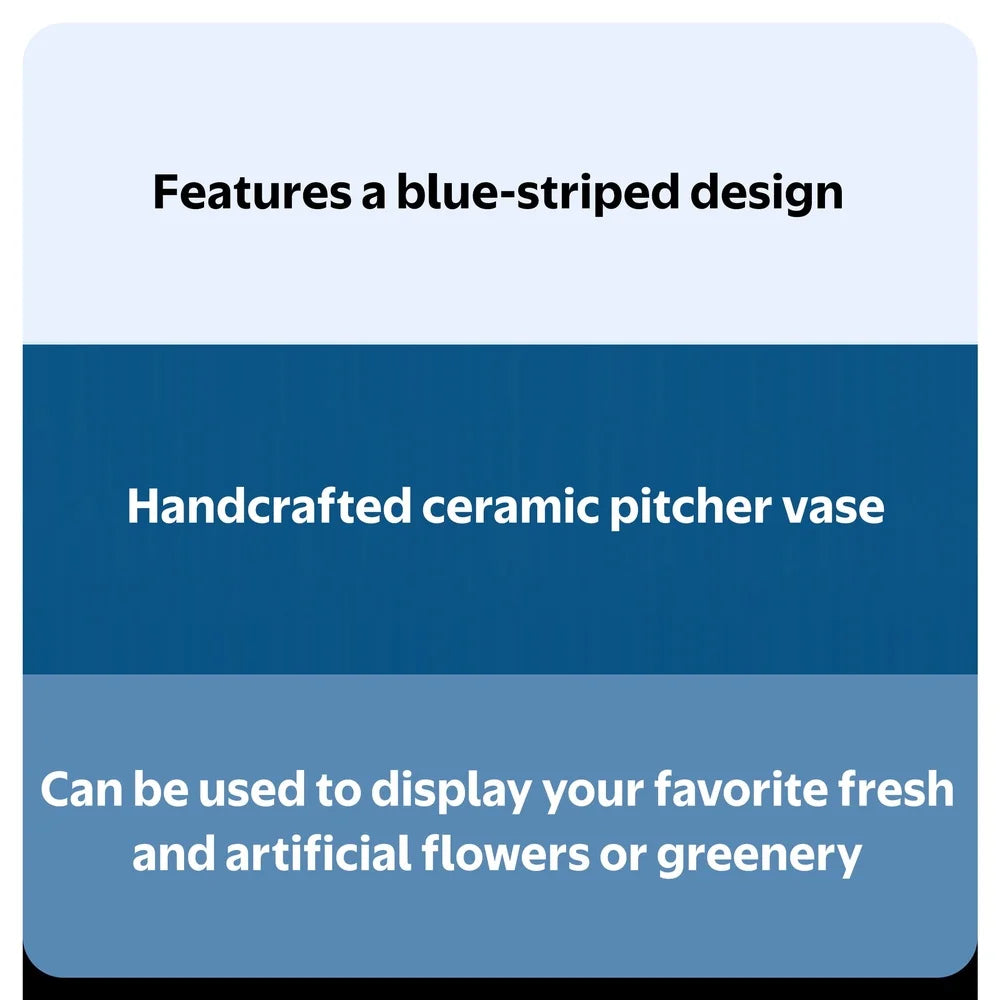 Features a blue-striped design

Handcrafted ceramic pitcher vase

Can be used to display your favorite fresh and artificial flowers or greenery